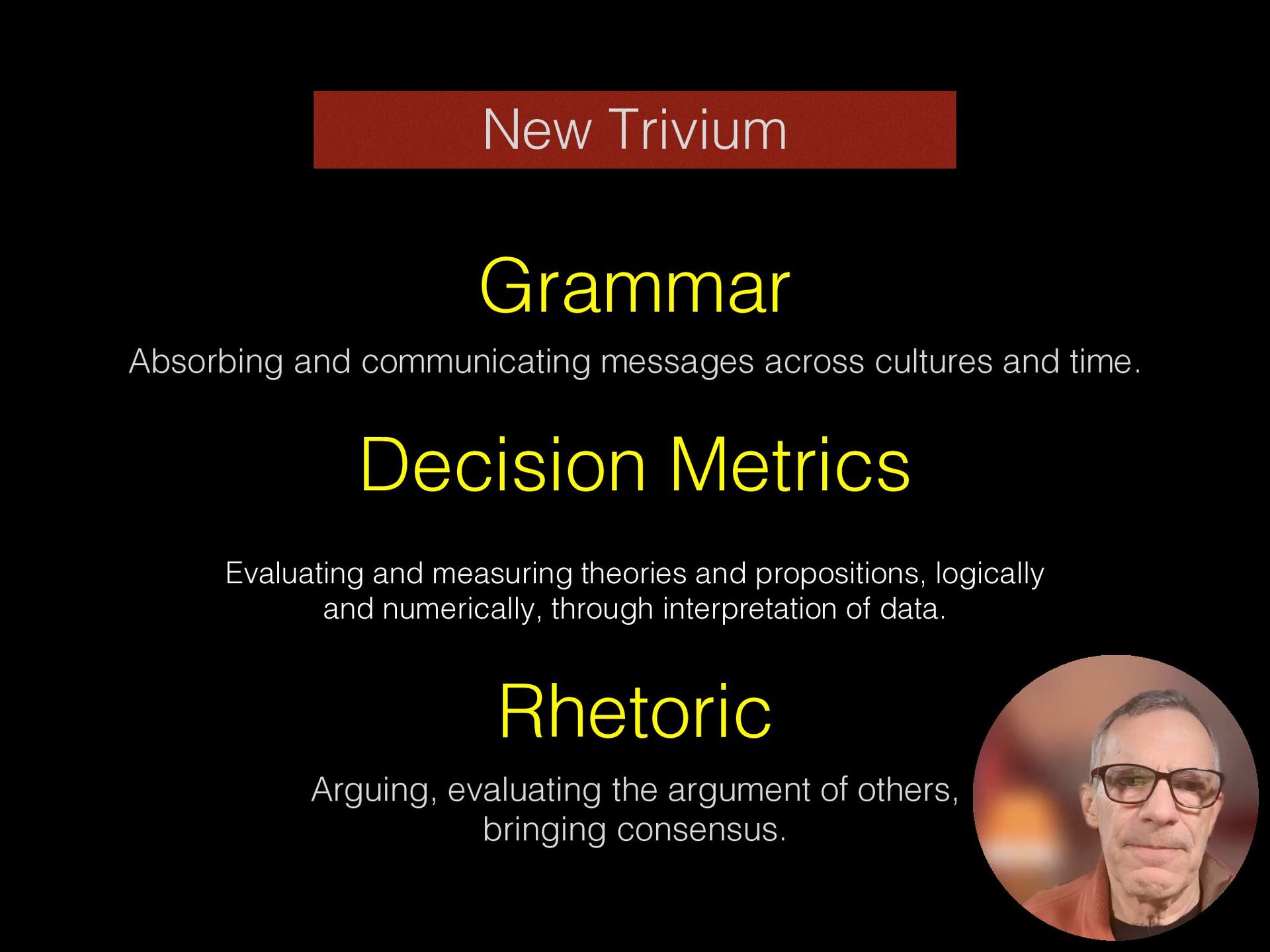 New Trivium

Grammar

Absorbing and communicating messages across cultures and time.

Decision Metrics

Evaluating and measuring theories and propositions, logically and numerically, through interpretation of data.

Rhetoric

Arguing, evaluating the argument of others, bringing consensus.